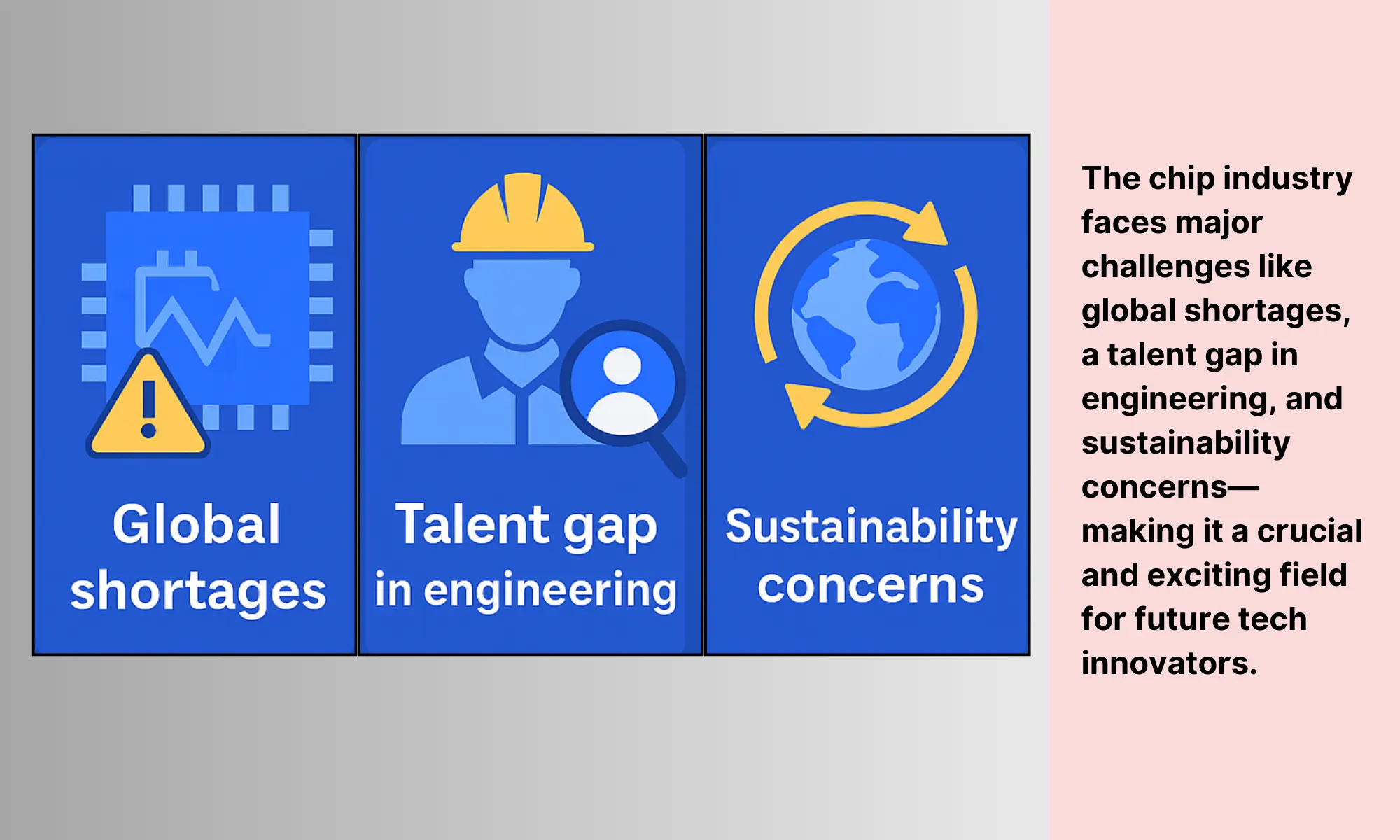 Global shortages

Talent gap in engineering

Sustainability concerns

The chip industry faces major challenges like global shortages, a talent gap in engineering, and sustainability concerns—making it a crucial and exciting field for future tech innovators.